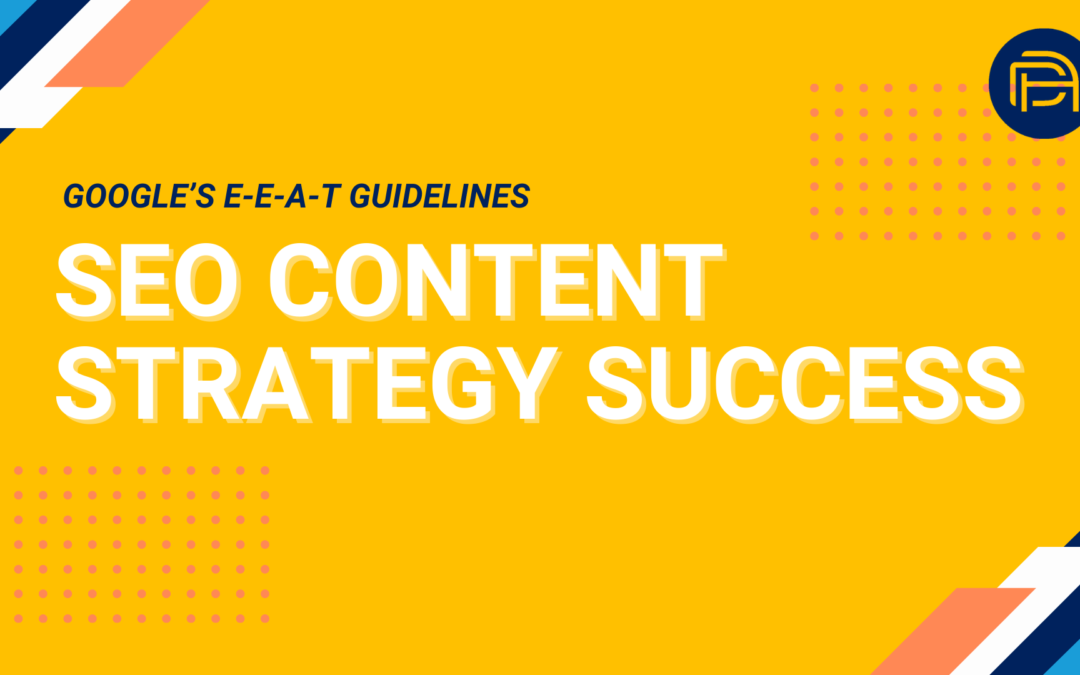 GOOGLE'S E-E-A-T GUIDELINES

SEO CONTENT STRATEGY SUCCESS